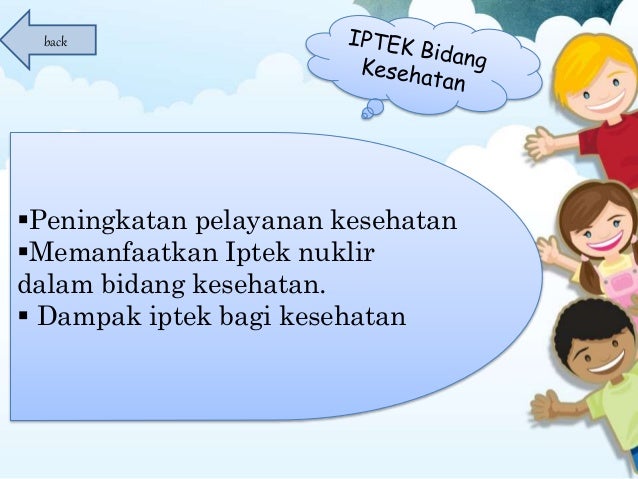 back

IPTEK Bidang Kesehatan

▪Peningkatan pelayanan kesehatan
▪Memanfaatkan Iptek nuklir dalam bidang kesehatan.
▪ Dampak iptek bagi kesehatan